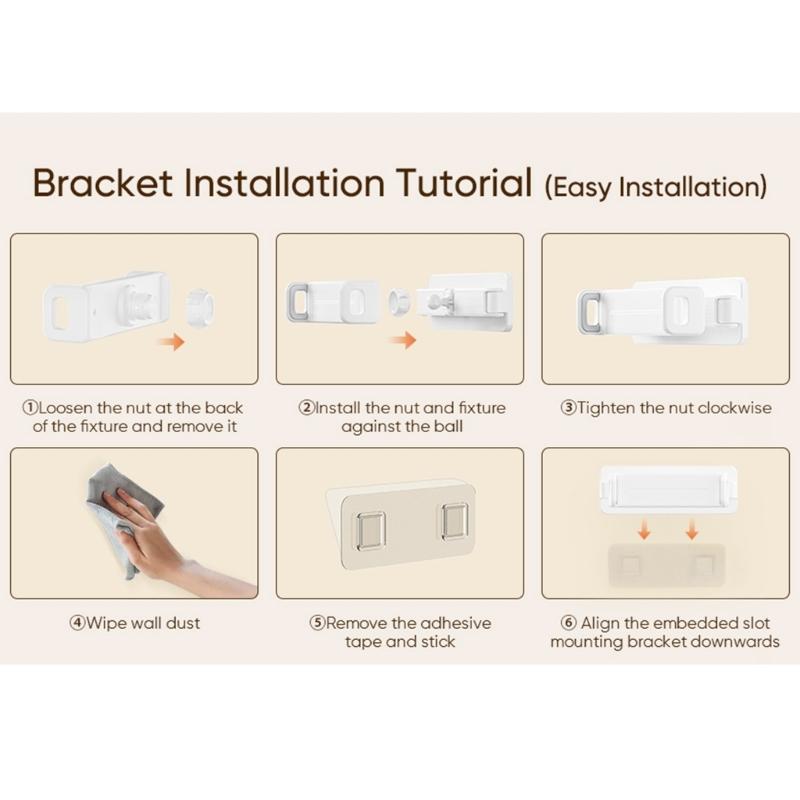 Bracket Installation Tutorial (Easy Installation)

①Loosen the nut at the back of the fixture and remove it

②Install the nut and fixture against the ball

③Tighten the nut clockwise

④Wipe wall dust

⑤Remove the adhesive tape and stick

⑥ Align the embedded slot mounting bracket downwards